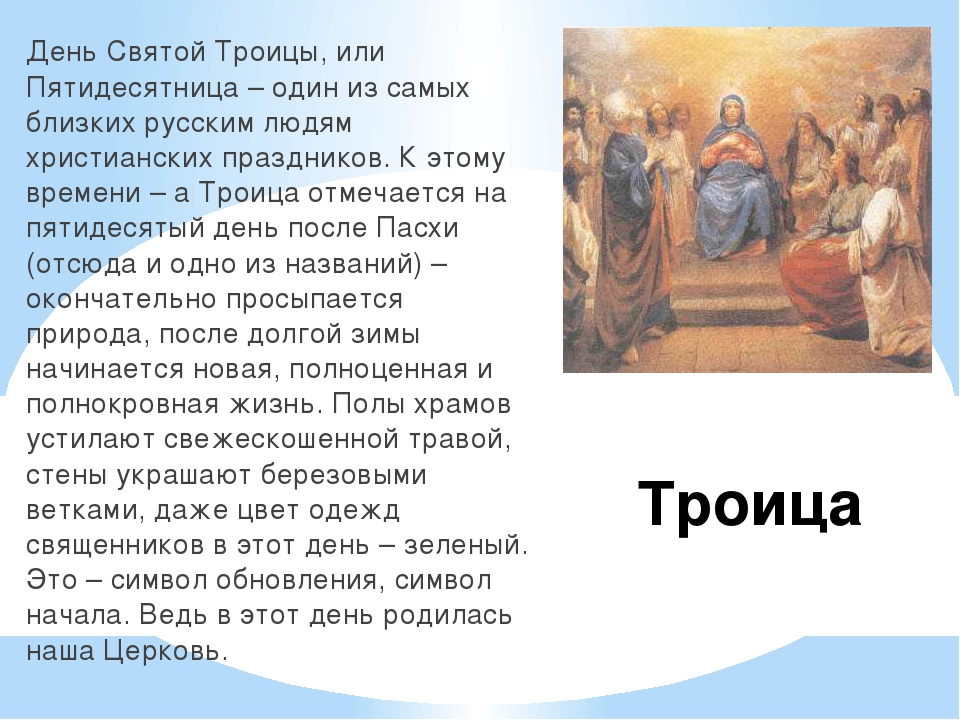 День Святой Троицы, или Пятидесятница – один из самых близких русским людям христианских праздников. К этому времени – а Троица отмечается на пятидесятый день после Пасхи (отсюда и одно из названий) – окончательно просыпается природа, после долгой зимы начинается новая, полноценная и полнокровная жизнь. Полы храмов устилают свежескошенной травой, стены украшают березовыми ветками, даже цвет одежд священников в этот день – зеленый. Это – символ обновления, символ начала. Ведь в этот день родилась наша Церковь.

Троица